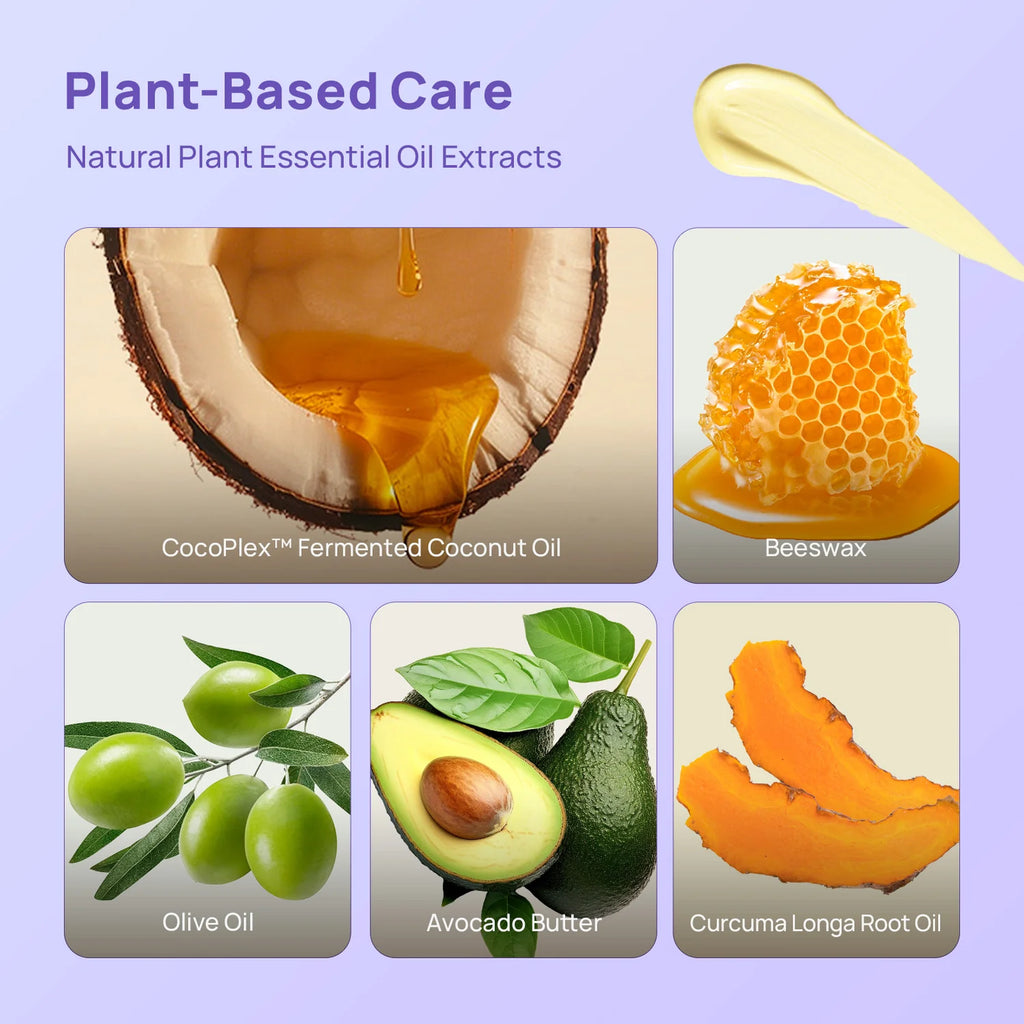 Plant-Based Care

Natural Plant Essential Oil Extracts

CocoPlex™ Fermented Coconut Oil

Beeswax

Olive Oil

Avocado Butter

Curcuma Longa Root Oil